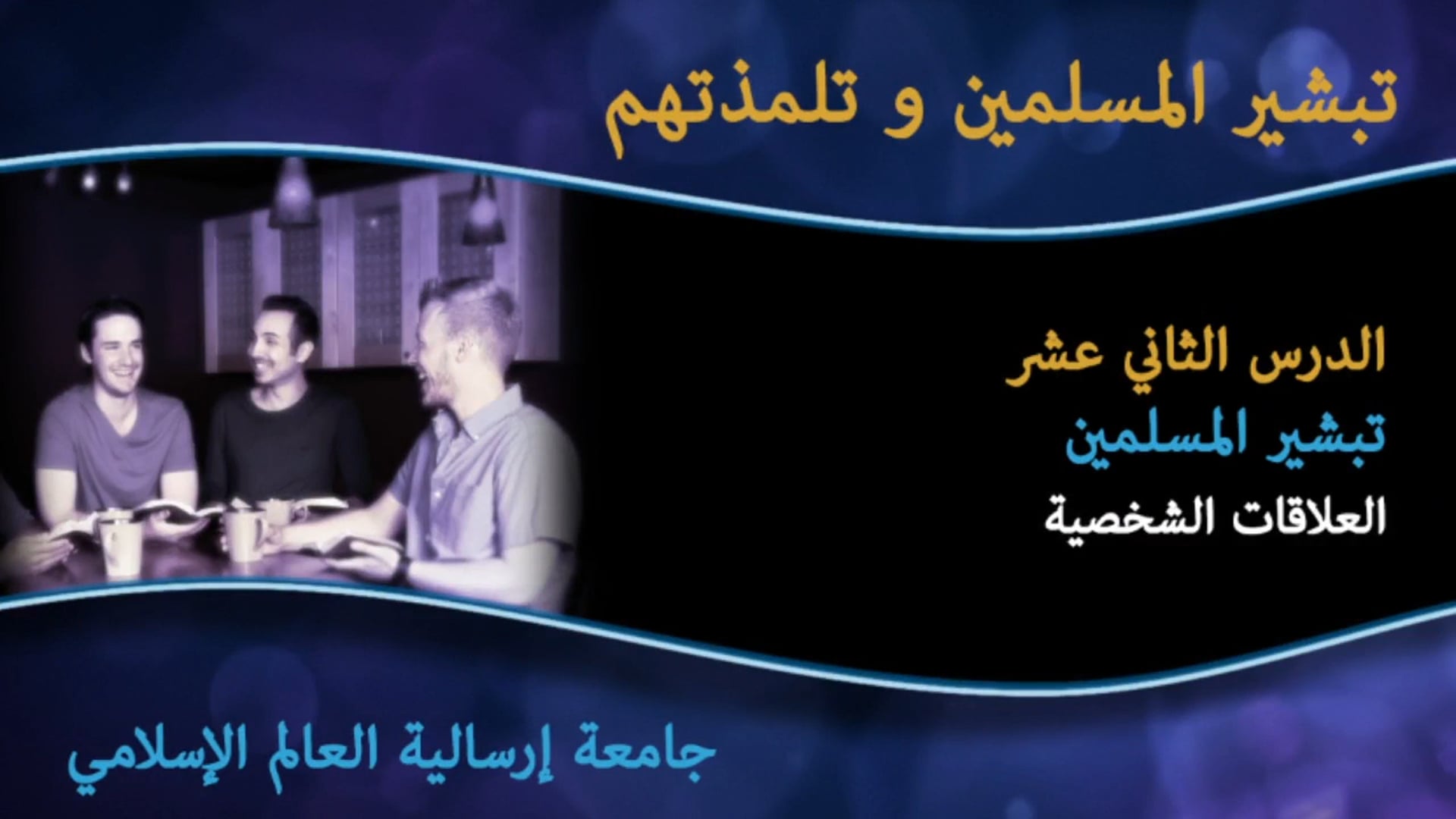 تبشير المسلمين و تلمذتهم

الدرس الثاني عشر
تبشير المسلمين
العلاقات الشخصية

جامعة إرسالية العالم الإسلامي